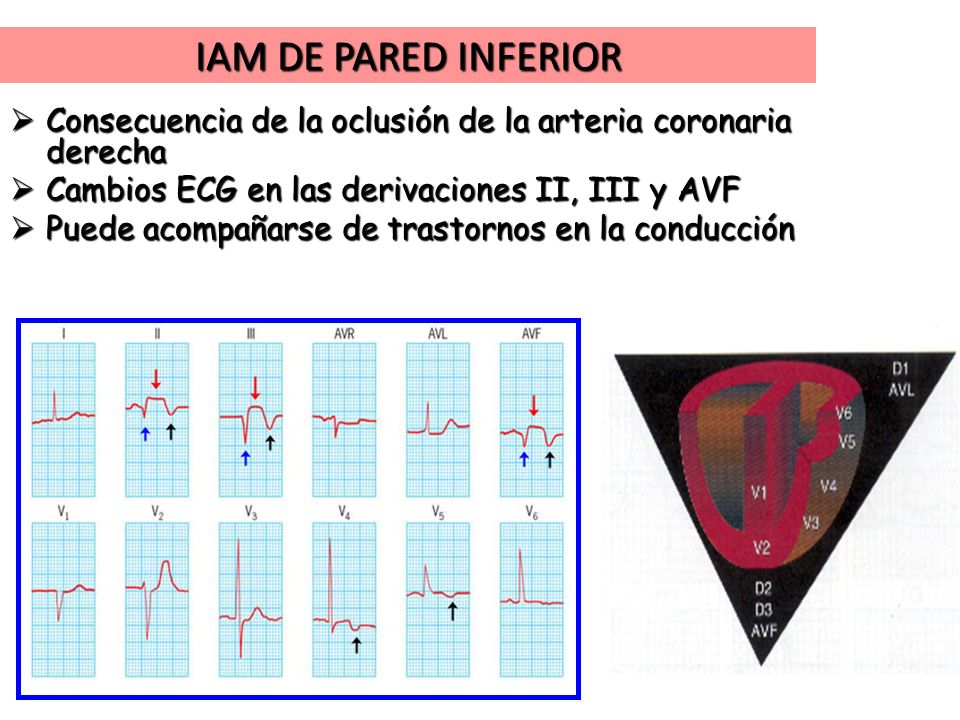 IAM DE PARED INFERIOR

➢ Consecuencia de la oclusión de la arteria coronaria derecha
➢ Cambios ECG en las derivaciones II, III y AVF
➢ Puede acompañarse de trastornos en la conducción

I
II
III
AVR
AVL
AVF
$V_1$
$V_2$
$V_3$
$V_4$
$V_5$
$V_6$

D1
AVL
V6
V5
V4
V3
V1
V2
D2
D3
AVF